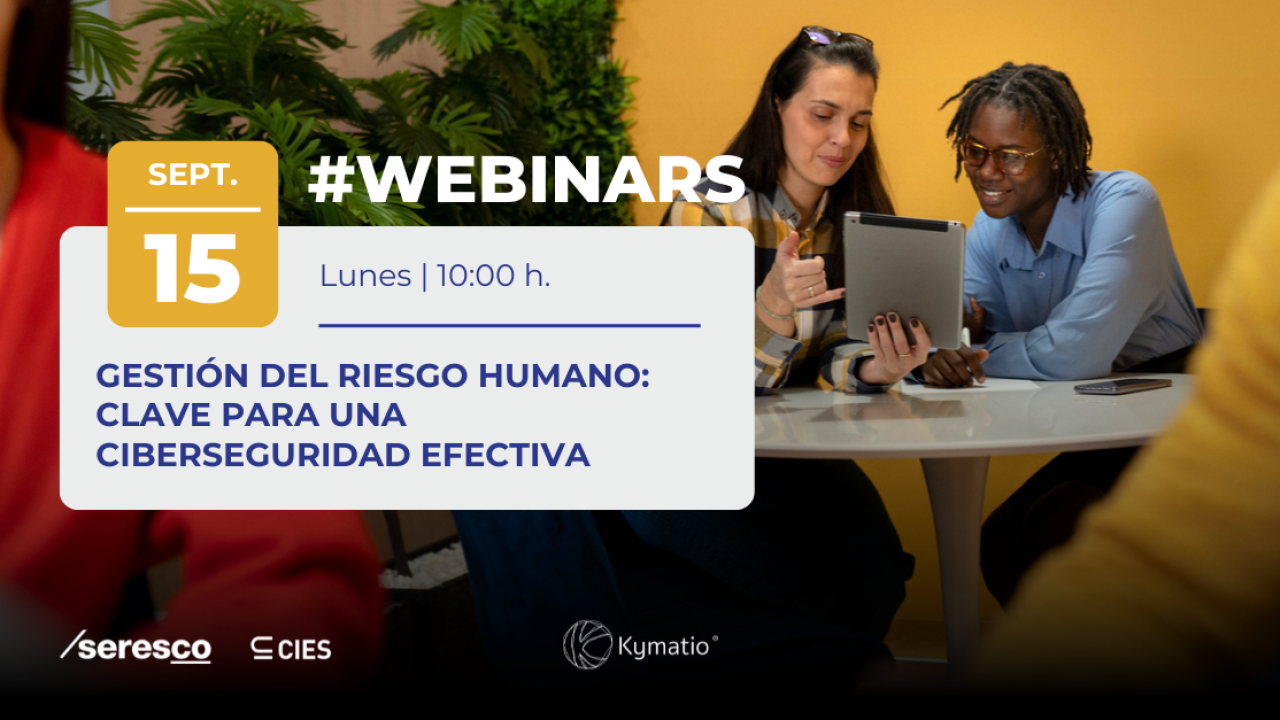 SEPT.
15

#WEBINARS

Lunes | 10:00 h.

GESTIÓN DEL RIESGO HUMANO: CLAVE PARA UNA CIBERSEGURIDAD EFECTIVA

/seresco

CIES

Kymatio®